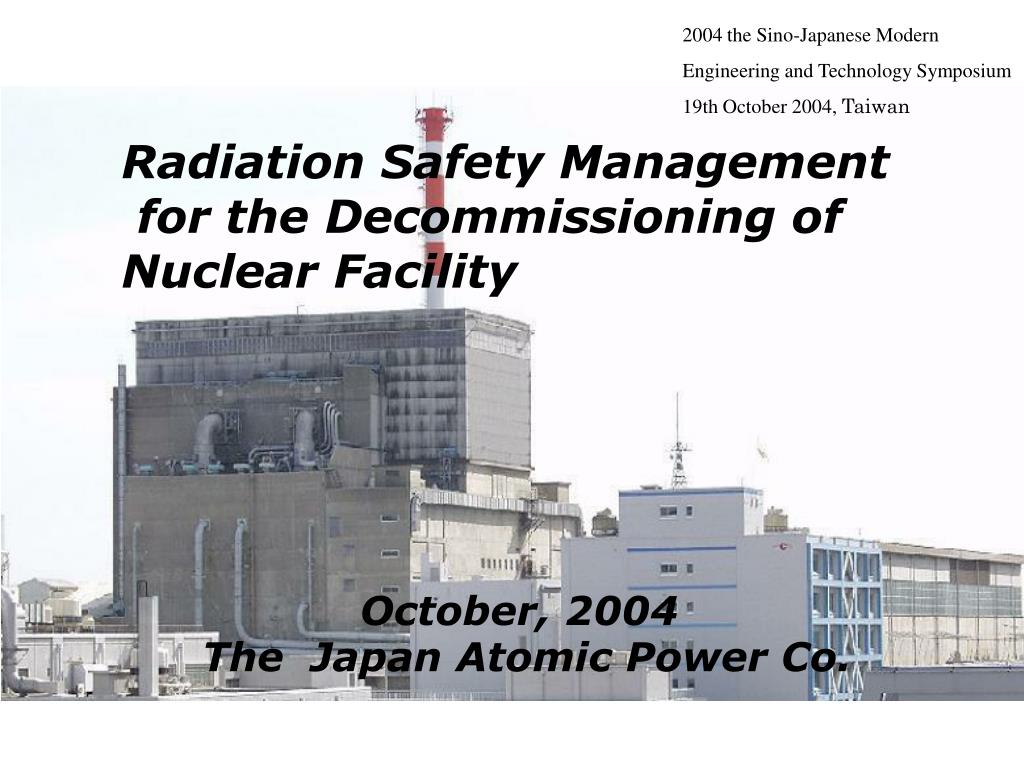 2004 the Sino-Japanese Modern Engineering and Technology Symposium 19th October 2004, Taiwan

Radiation Safety Management for the Decommissioning of Nuclear Facility

October, 2004
The Japan Atomic Power Co.